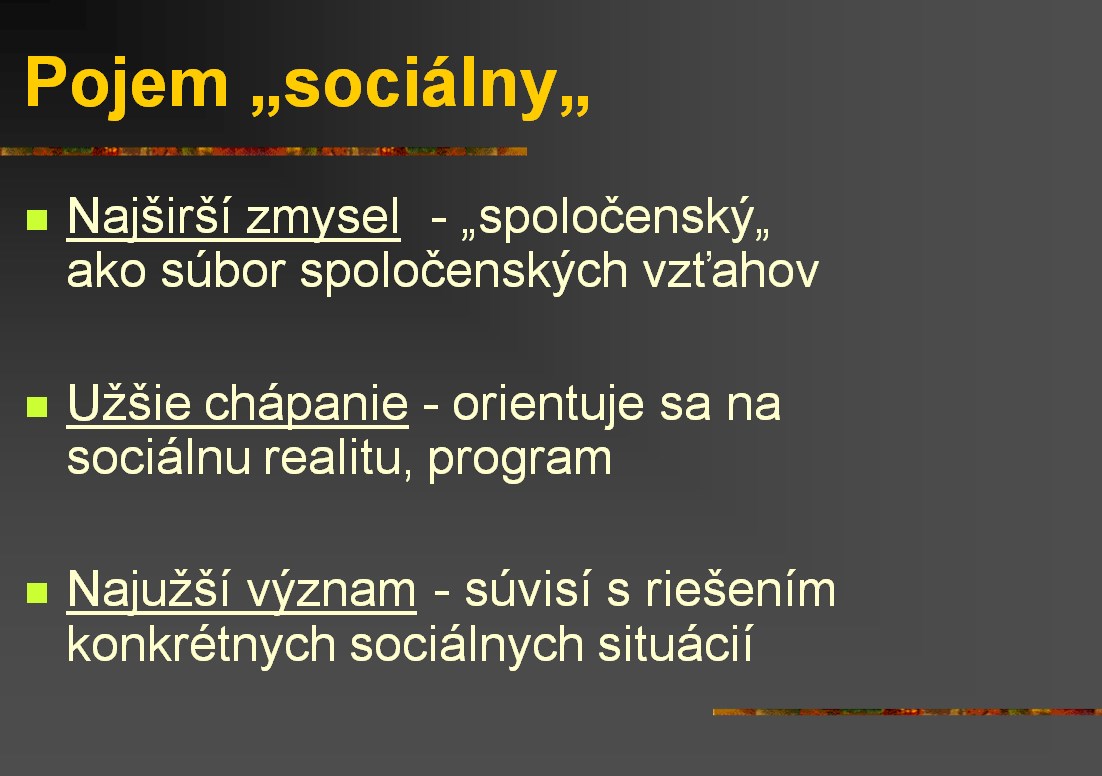 Pojem „sociálny„

Najširší zmysel - „spoločenský„ ako súbor spoločenských vzťahov

Užšie chápanie - orientuje sa na sociálnu realitu, program

Najužší význam - súvisí s riešením konkrétnych sociálnych situácií